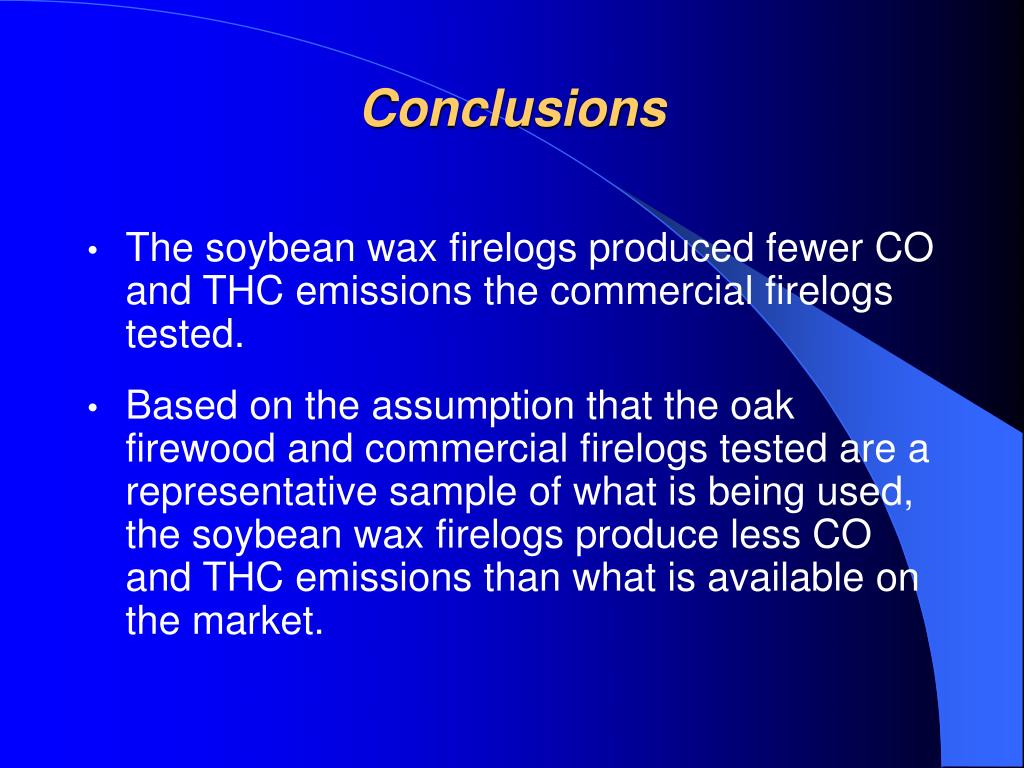 Conclusions

• The soybean wax firelogs produced fewer CO and THC emissions the commercial firelogs tested.

• Based on the assumption that the oak firewood and commercial firelogs tested are a representative sample of what is being used, the soybean wax firelogs produce less CO and THC emissions than what is available on the market.